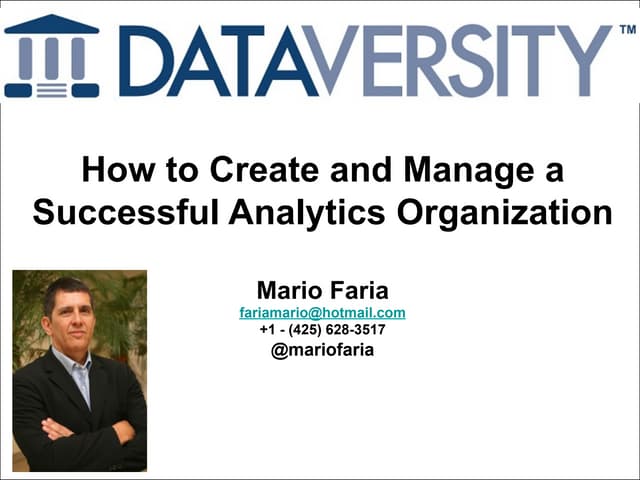 DATAVERSITY™

How to Create and Manage a Successful Analytics Organization

Mario Faria
fariamario@hotmail.com
+1 - (425) 628-3517
@mariofaria